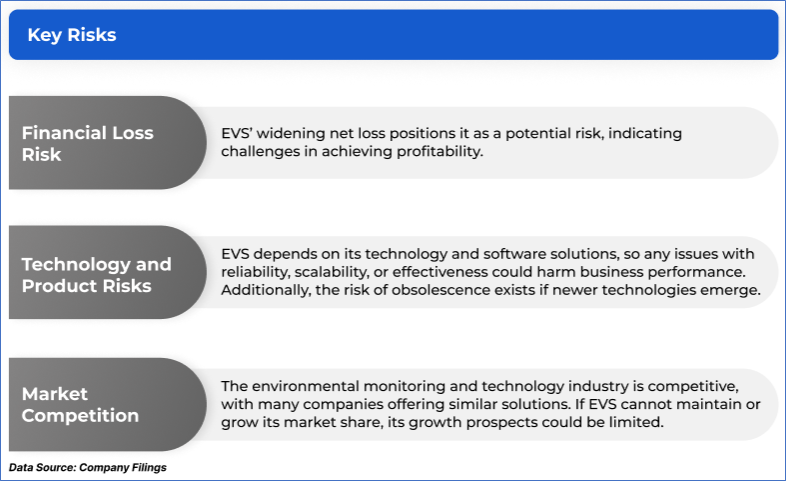 Key Risks

Financial Loss Risk

EVS' widening net loss positions it as a potential risk, indicating challenges in achieving profitability.

Technology and Product Risks

EVS depends on its technology and software solutions, so any issues with reliability, scalability, or effectiveness could harm business performance. Additionally, the risk of obsolescence exists if newer technologies emerge.

Market Competition

The environmental monitoring and technology industry is competitive, with many companies offering similar solutions. If EVS cannot maintain or grow its market share, its growth prospects could be limited.

Data Source: Company Filings